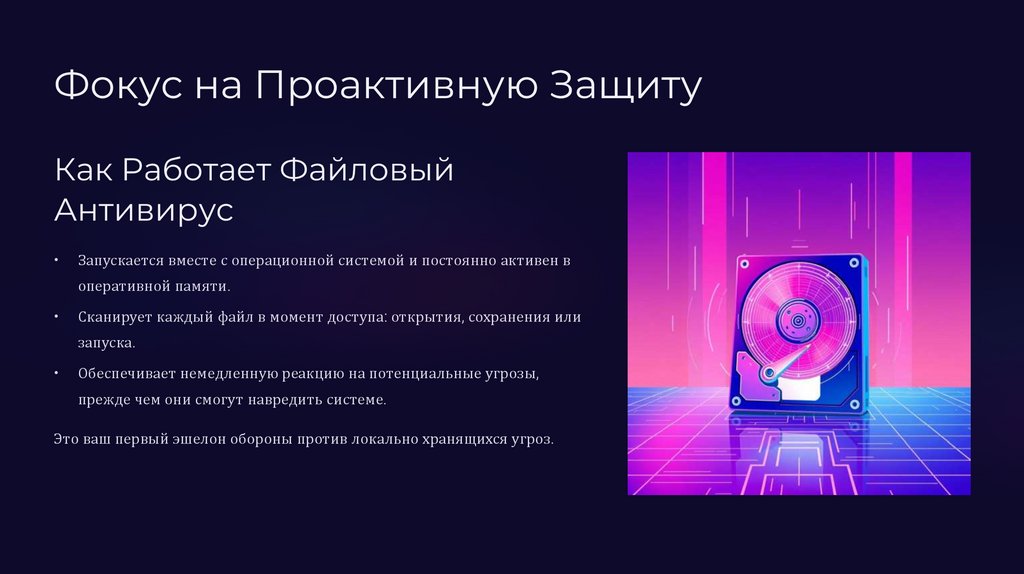 Фокус на Проактивную Защиту

Как Работает Файловый Антивирус

• Запускается вместе с операционной системой и постоянно активен в оперативной памяти.

• Сканирует каждый файл в момент доступа: открытия, сохранения или запуска.

• Обеспечивает немедленную реакцию на потенциальные угрозы, прежде чем они смогут навредить системе.

Это ваш первый эшелон обороны против локально хранящихся угроз.